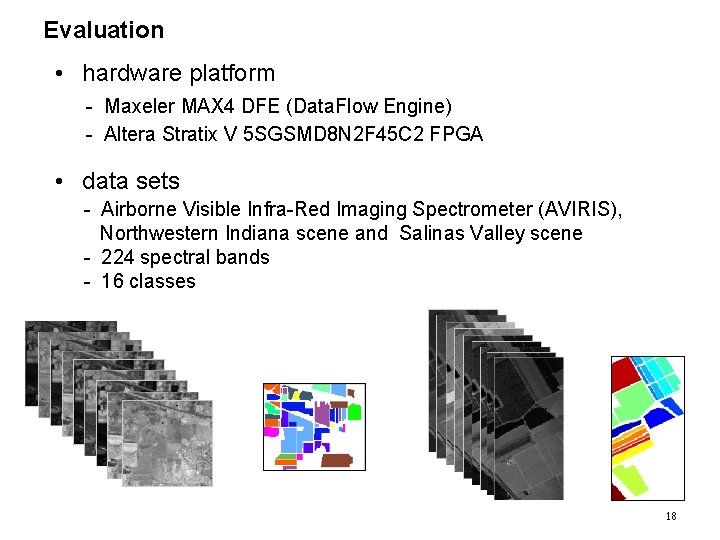 Evaluation

• hardware platform
- Maxeler MAX4 DFE (DataFlow Engine)
- Altera Stratix V 5SGSMD8N2F45C2 FPGA

• data sets
- Airborne Visible Infra-Red Imaging Spectrometer (AVIRIS), Northwestern Indiana scene and Salinas Valley scene
- 224 spectral bands
- 16 classes

18